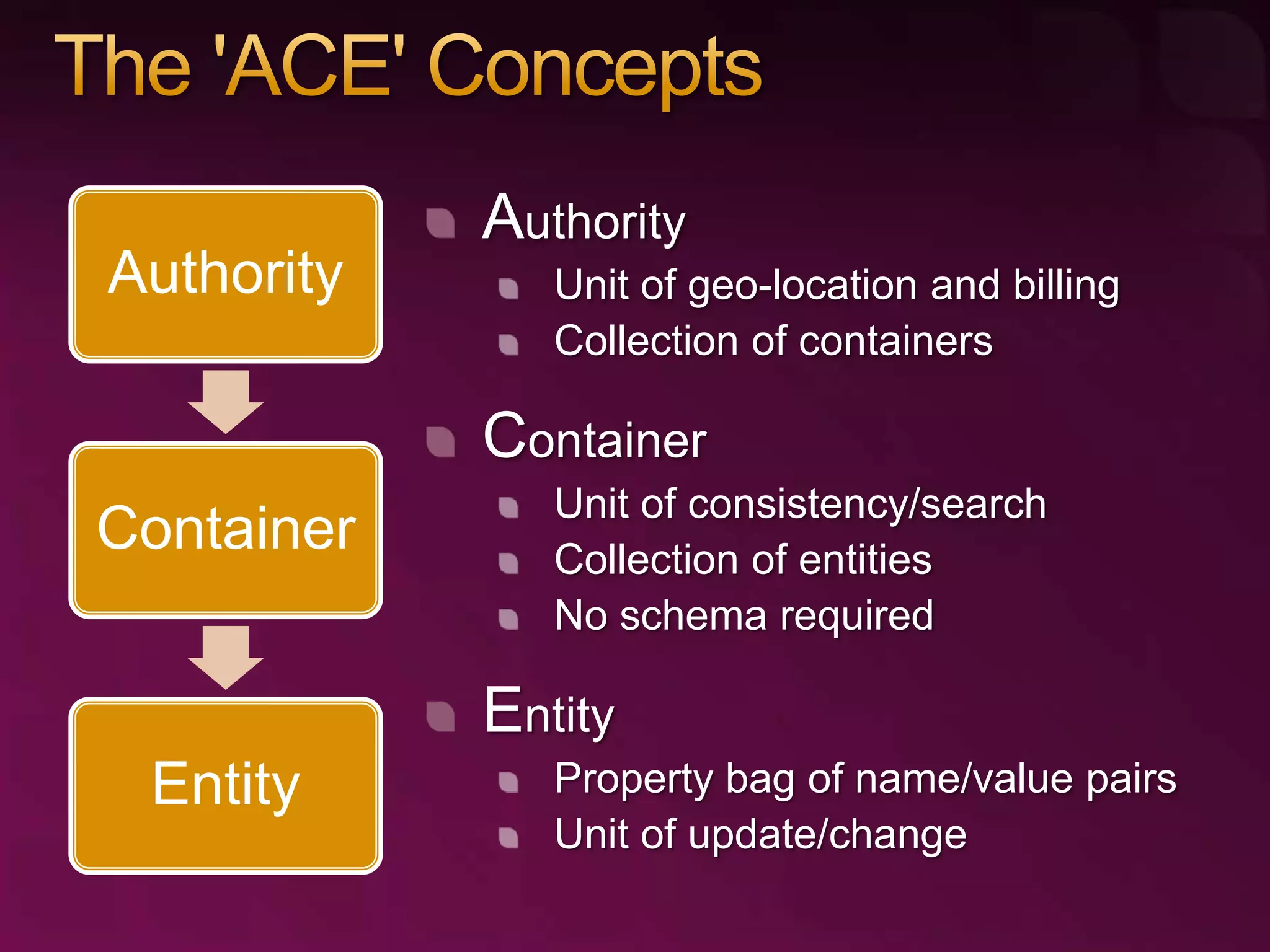 The 'ACE' Concepts

Authority

Container

Entity

Authority
Unit of geo-location and billing
Collection of containers

Container
Unit of consistency/search
Collection of entities
No schema required

Entity
Property bag of name/value pairs
Unit of update/change